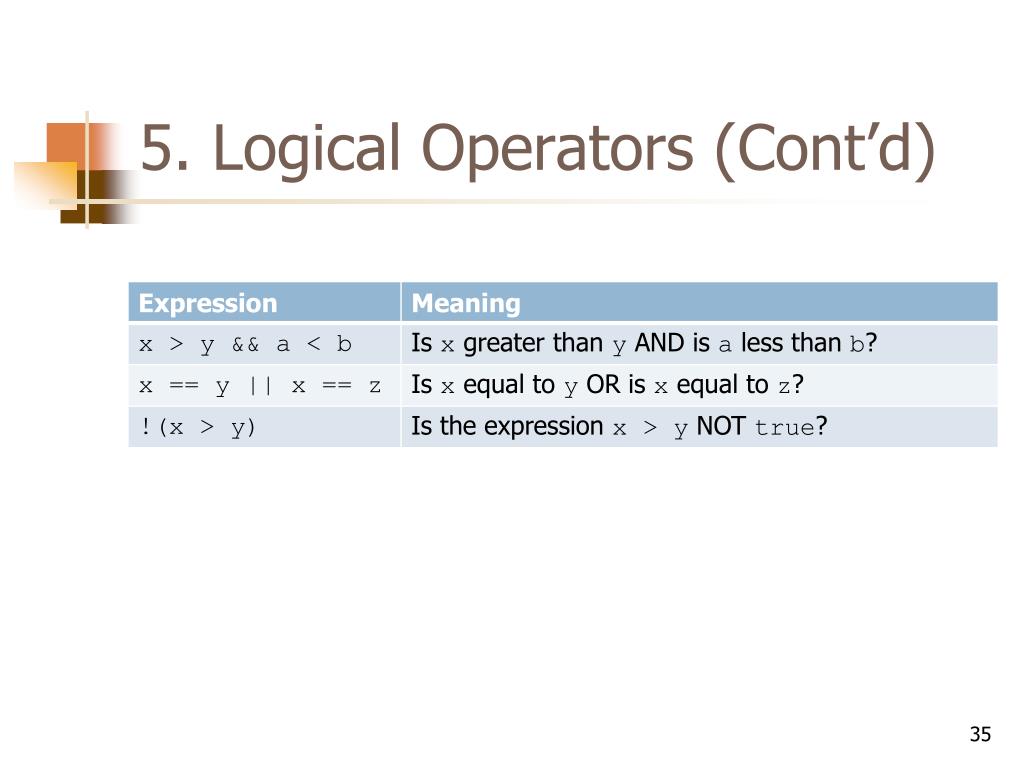 5. Logical Operators (Cont’d)

| Expression | Meaning |
|---|---|
| x > y && a < b | Is x greater than y AND is a less than b? |
| x == y \|\| x == z | Is x equal to y OR is x equal to z? |
| !(x > y) | Is the expression x > y NOT true? |

35